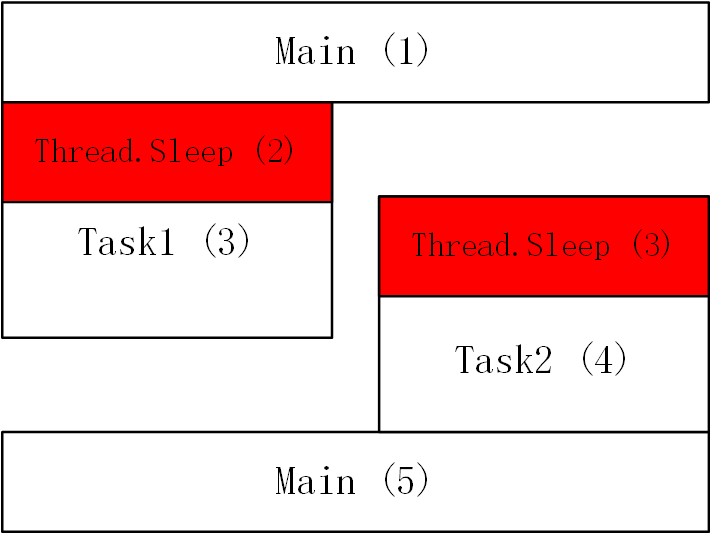 Main (1)

Thread.Sleep (2)

Task1 (3)

Thread.Sleep (3)

Task2 (4)

Main (5)